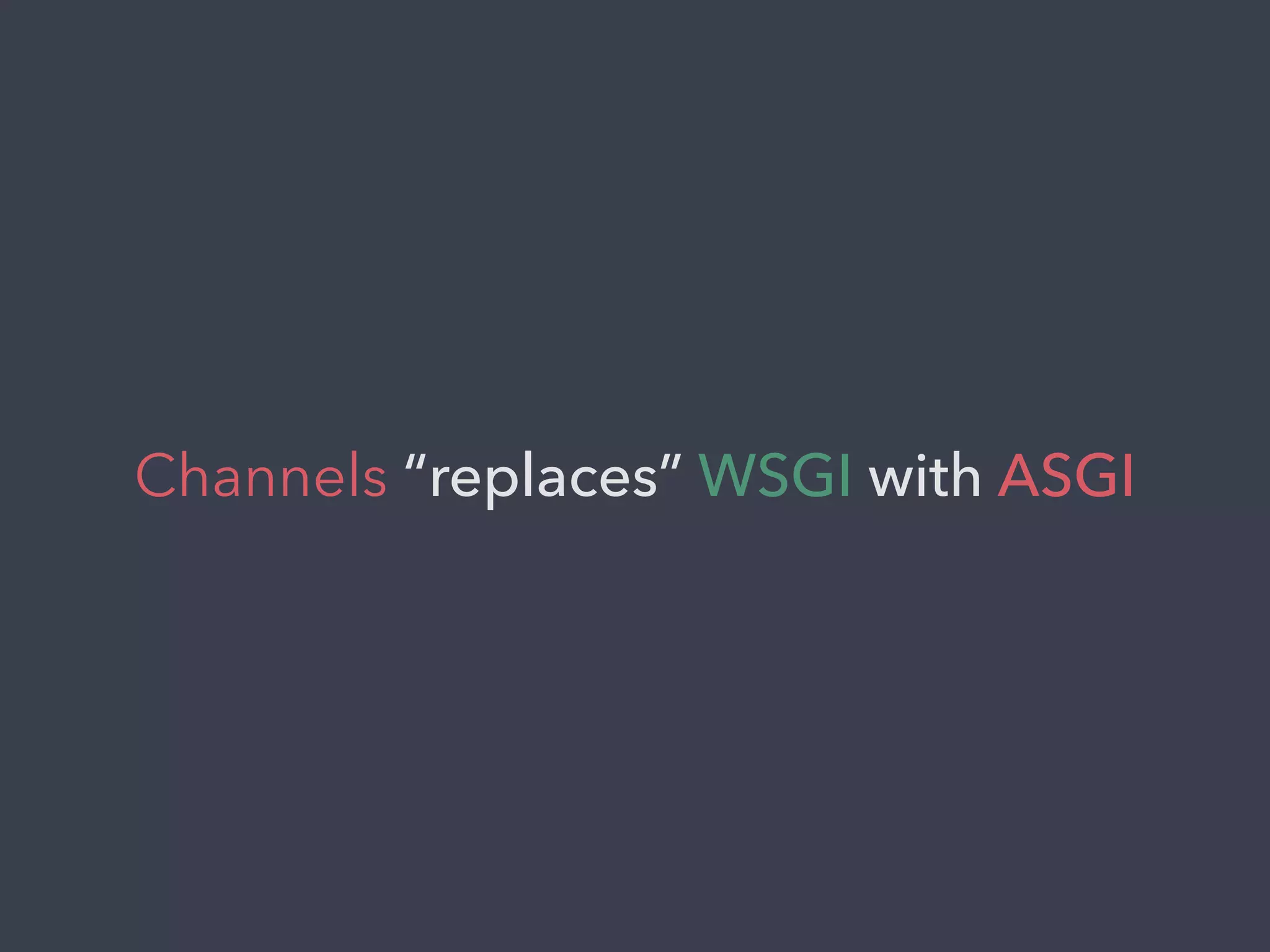 Channels “replaces” WSGI with ASGI